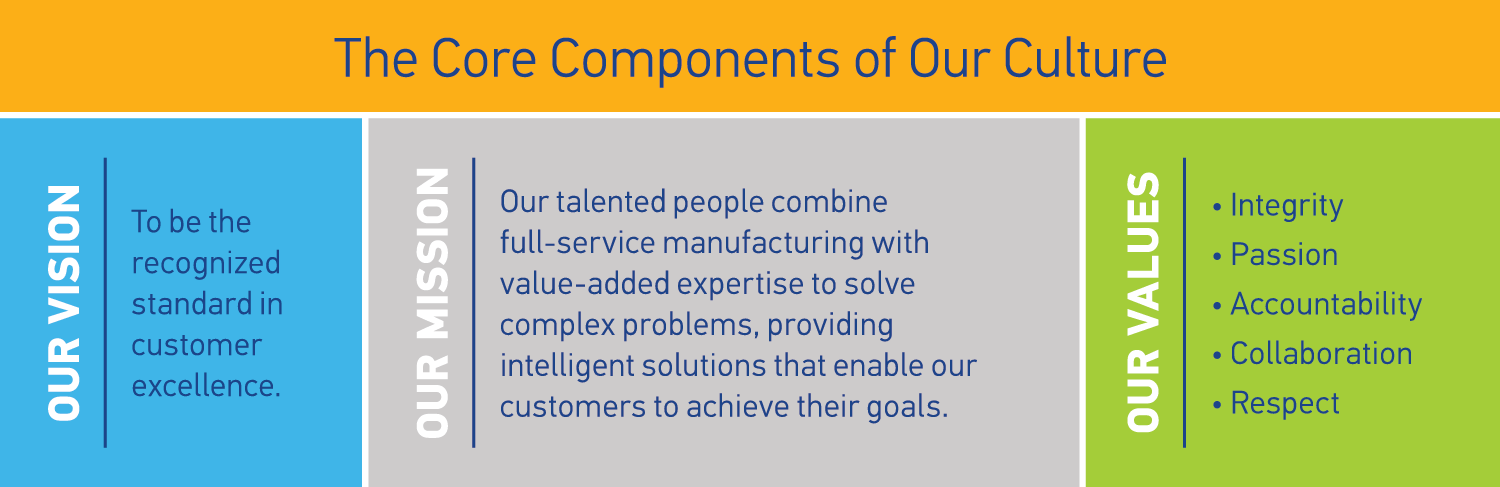 The Core Components of Our Culture

OUR VISION

To be the recognized standard in customer excellence.

OUR MISSION

Our talented people combine full-service manufacturing with value-added expertise to solve complex problems, providing intelligent solutions that enable our customers to achieve their goals.

OUR VALUES

• Integrity
• Passion
• Accountability
• Collaboration
• Respect